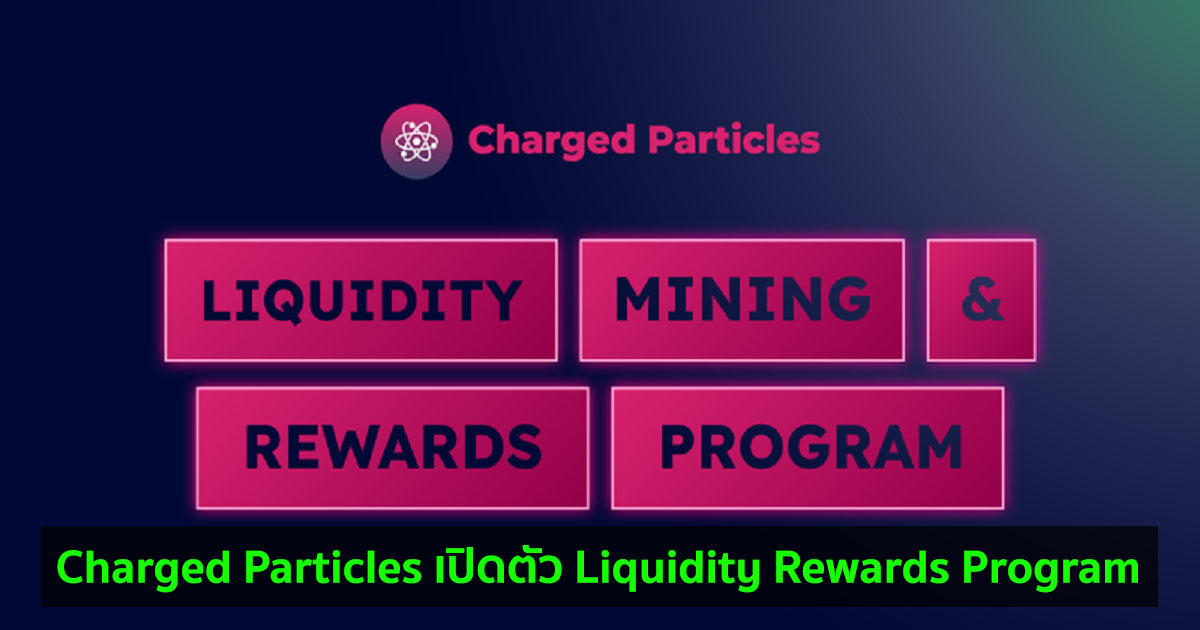 Charged Particles

LIQUIDITY MINING &

REWARDS PROGRAM

Charged Particles เปิดตัว Liquidity Rewards Program